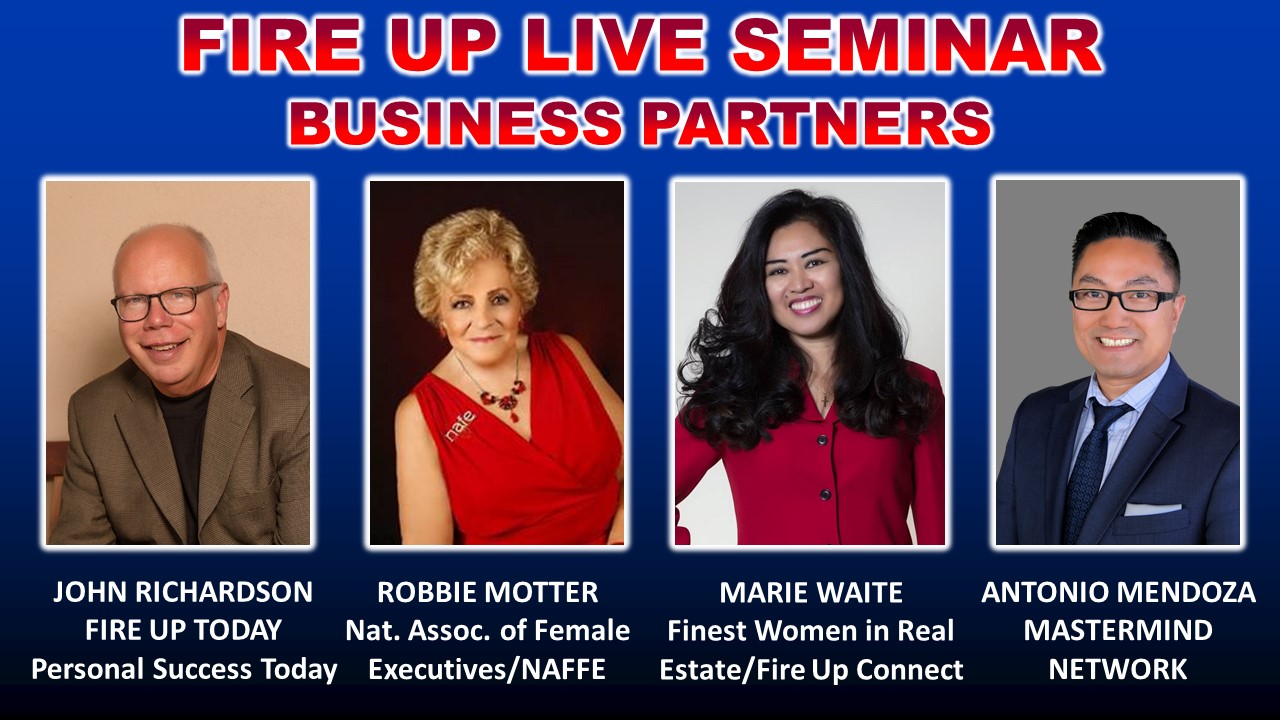 FIRE UP LIVE SEMINAR
BUSINESS PARTNERS

nafe

JOHN RICHARDSON
FIRE UP TODAY
Personal Success Today

ROBBIE MOTTER
Nat. Assoc. of Female Executives/NAFFE

MARIE WAITE
Finest Women in Real Estate/Fire Up Connect

ANTONIO MENDOZA
MASTERMIND NETWORK